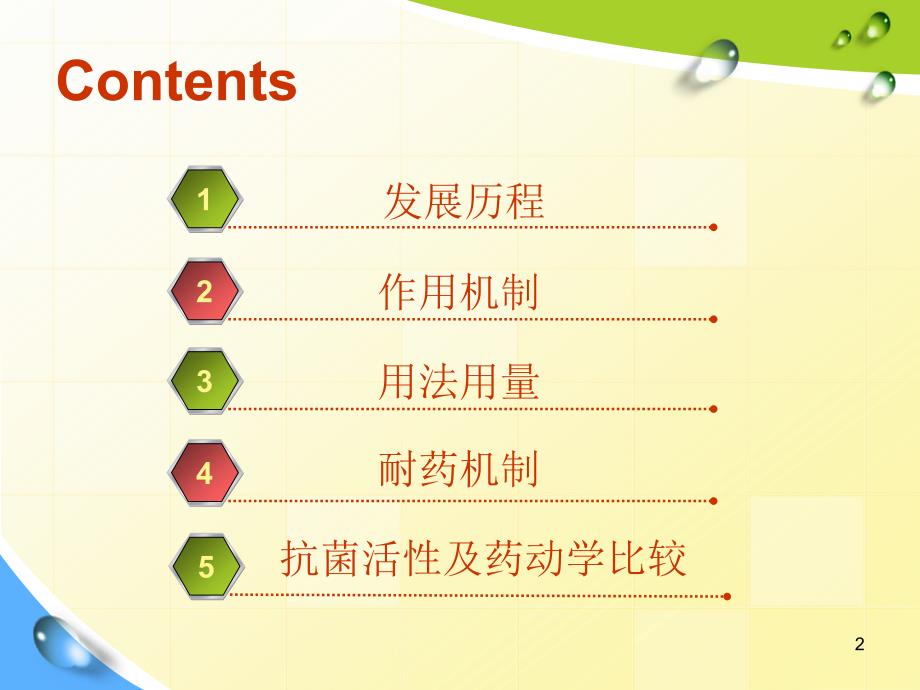 Contents

1 发展历程

2 作用机制

3 用法用量

4 耐药机制

5 抗菌活性及药动学比较

2